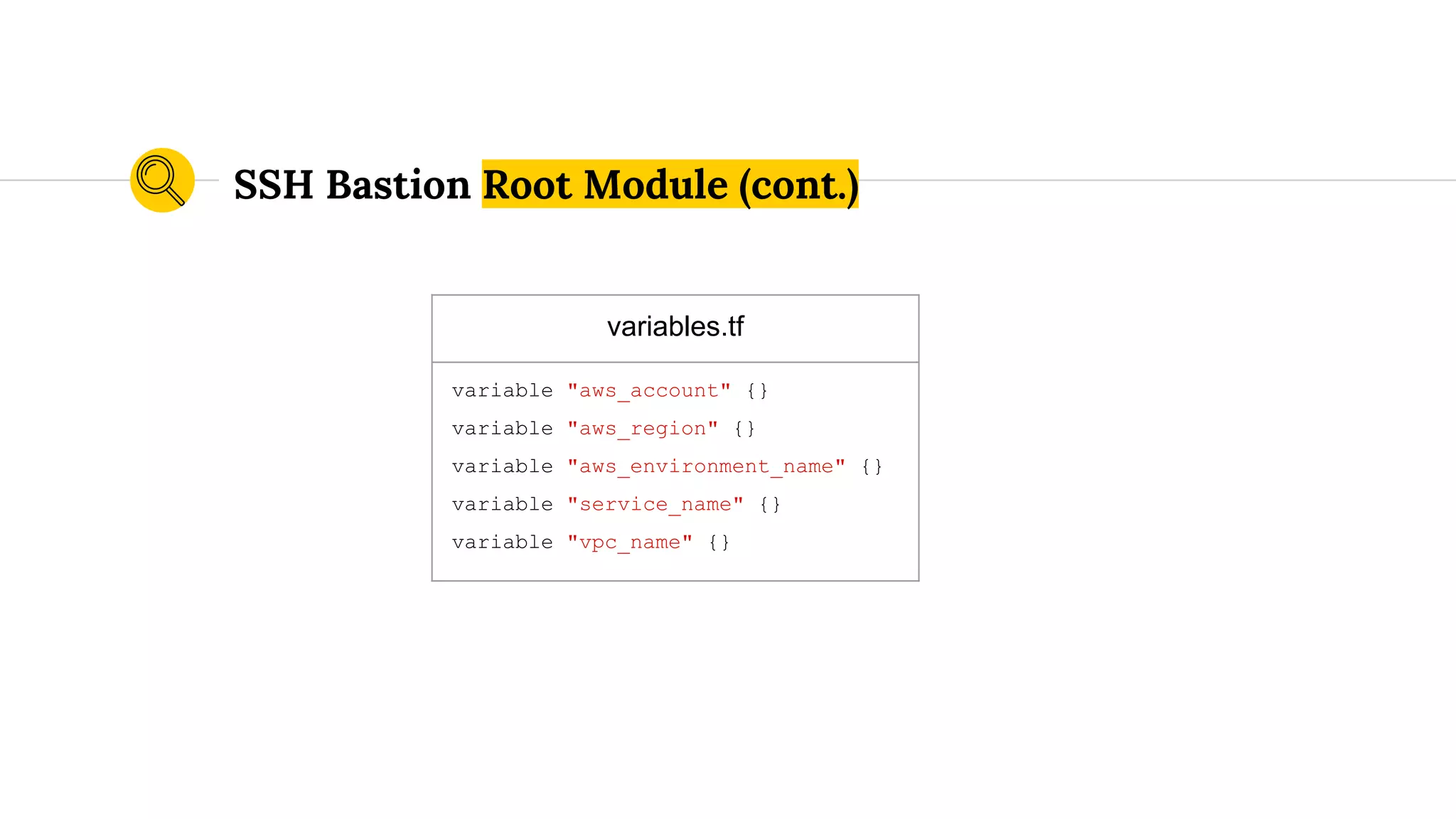 SSH Bastion Root Module (cont.)

variables.tf

variable "aws_account" {}
variable "aws_region" {}
variable "aws_environment_name" {}
variable "service_name" {}
variable "vpc_name" {}